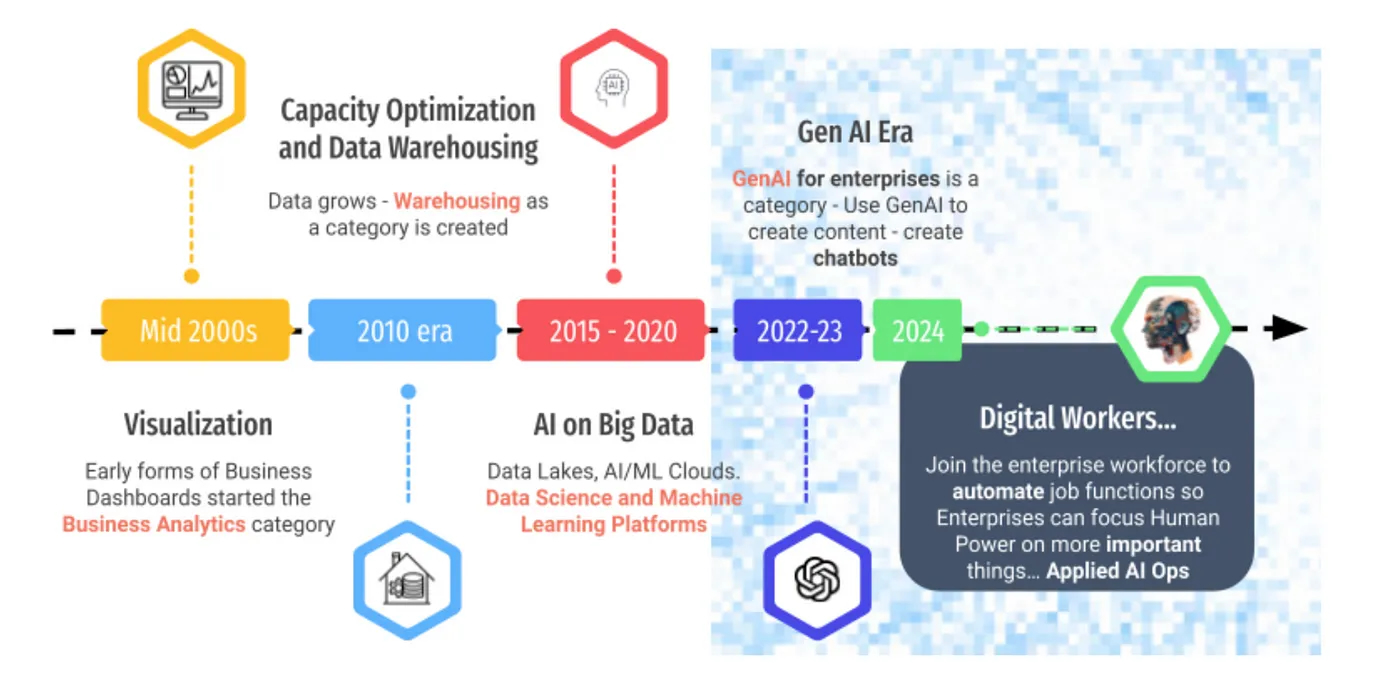 Capacity Optimization and Data Warehousing

Data grows - Warehousing as a category is created

AI

Gen AI Era

GenAI for enterprises is a category - Use GenAI to create content - create chatbots

Mid 2000s

2010 era

2015 - 2020

2022-23

2024

Visualization

Early forms of Business Dashboards started the Business Analytics category

AI on Big Data

Data Lakes, AI/ML Clouds. Data Science and Machine Learning Platforms

Digital Workers...

Join the enterprise workforce to automate job functions so Enterprises can focus Human Power on more important things... Applied AI Ops